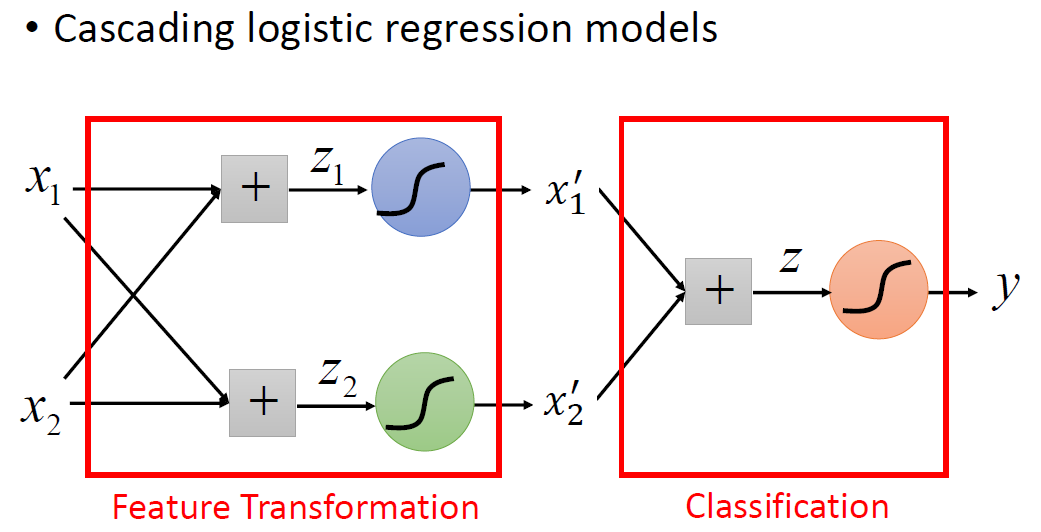 • Cascading logistic regression models

$x_1$

$x_2$

$+$

$z_1$

$+$

$z_2$

$x_1'$

$x_2'$

$+$

$z$

$y$

Feature Transformation

Classification